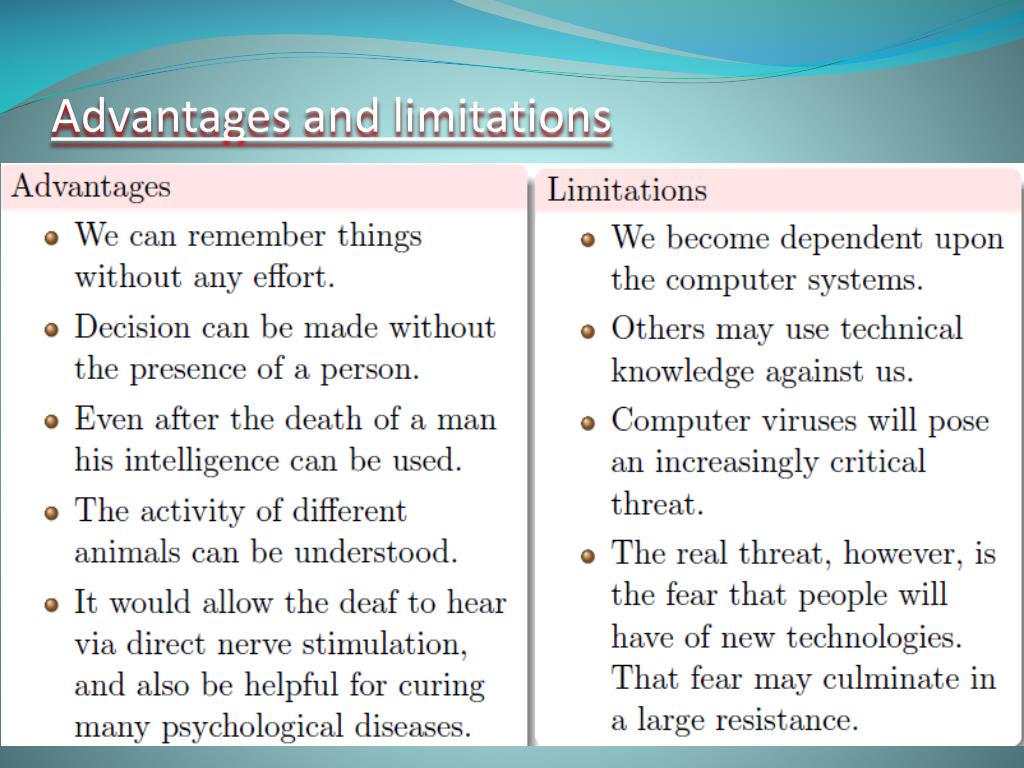 Advantages and limitations

Advantages

- We can remember things without any effort.
- Decision can be made without the presence of a person.
- Even after the death of a man his intelligence can be used.
- The activity of different animals can be understood.
- It would allow the deaf to hear via direct nerve stimulation, and also be helpful for curing many psychological diseases.

Limitations

- We become dependent upon the computer systems.
- Others may use technical knowledge against us.
- Computer viruses will pose an increasingly critical threat.
- The real threat, however, is the fear that people will have of new technologies. That fear may culminate in a large resistance.